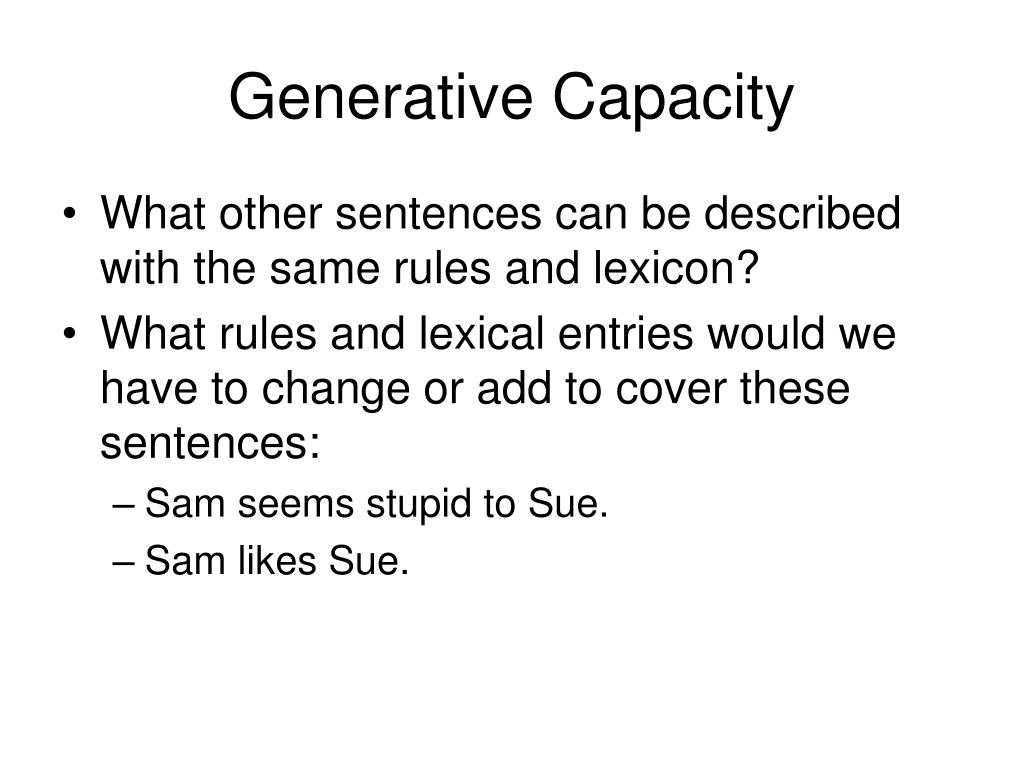 Generative Capacity

• What other sentences can be described with the same rules and lexicon?
• What rules and lexical entries would we have to change or add to cover these sentences:
– Sam seems stupid to Sue.
– Sam likes Sue.